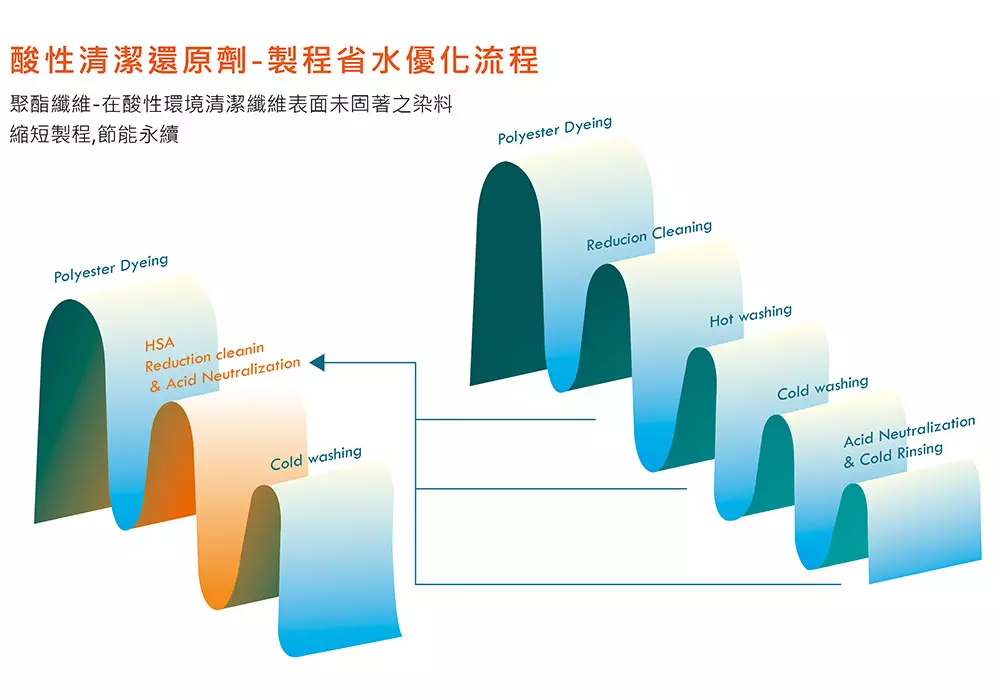 酸性清潔還原劑-製程省水優化流程

聚酯纖維-在酸性環境清潔纖維表面未固著之染料
縮短製程,節能永續

Polyester Dyeing

HSA
Reduction cleanin
& Acid Neutralization

Cold washing

Polyester Dyeing

Reducion Cleaning

Hot washing

Cold washing

Acid Neutralization
& Cold Rinsing